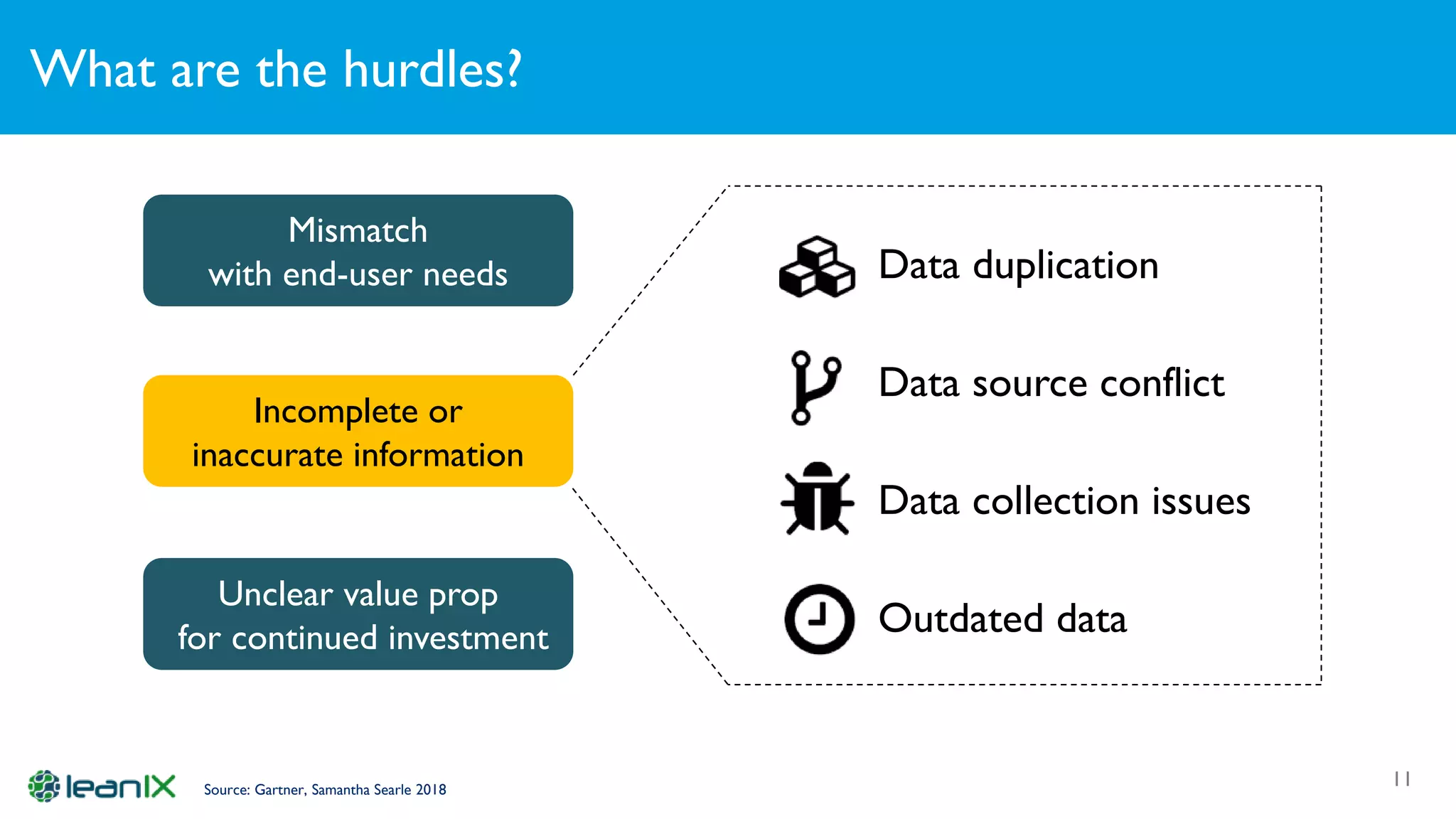 What are the hurdles?

Mismatch
with end-user needs

Incomplete or
inaccurate information

Unclear value prop
for continued investment

Data duplication

Data source conflict

Data collection issues

Outdated data

leanIX

Source: Gartner, Samantha Searle 2018

11